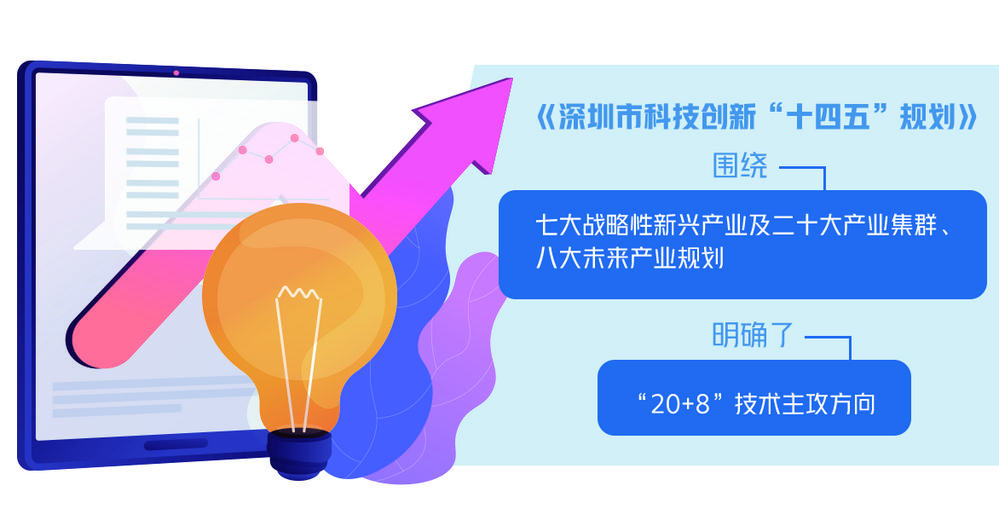 《深圳市科技创新“十四五”规划》

围绕

七大战略性新兴产业及二十大产业集群、八大未来产业规划

明确了

“20+8”技术主攻方向